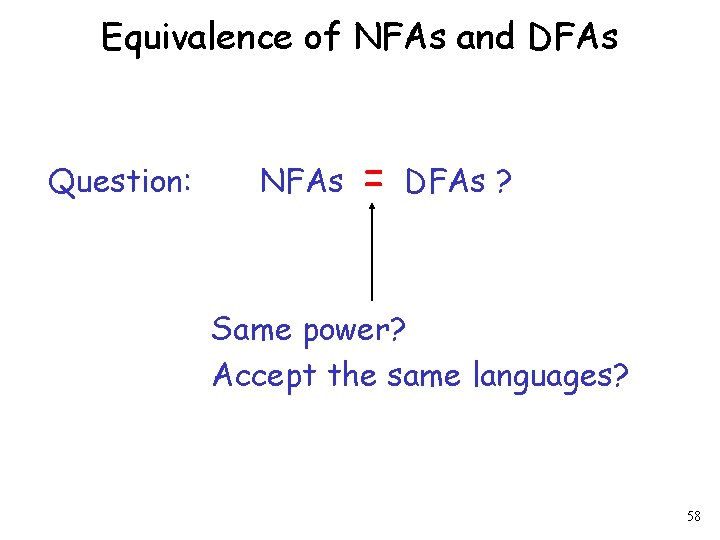 Equivalence of NFAs and DFAs

Question: NFAs = DFAs ?

Same power?
Accept the same languages?

58